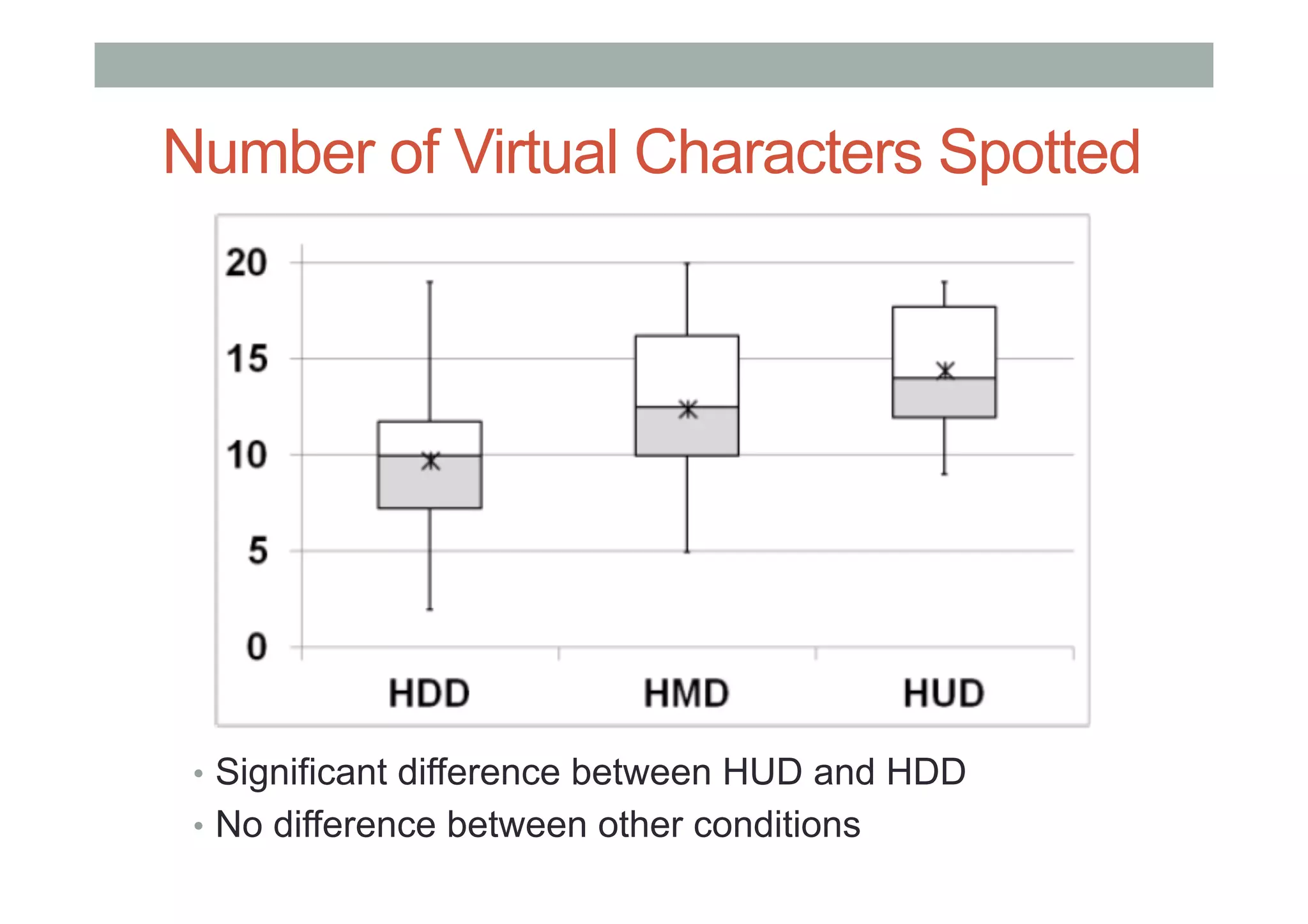 Number of Virtual Characters Spotted

20
15
10
5
0

HDD HMD HUD

• Significant difference between HUD and HDD
• No difference between other conditions